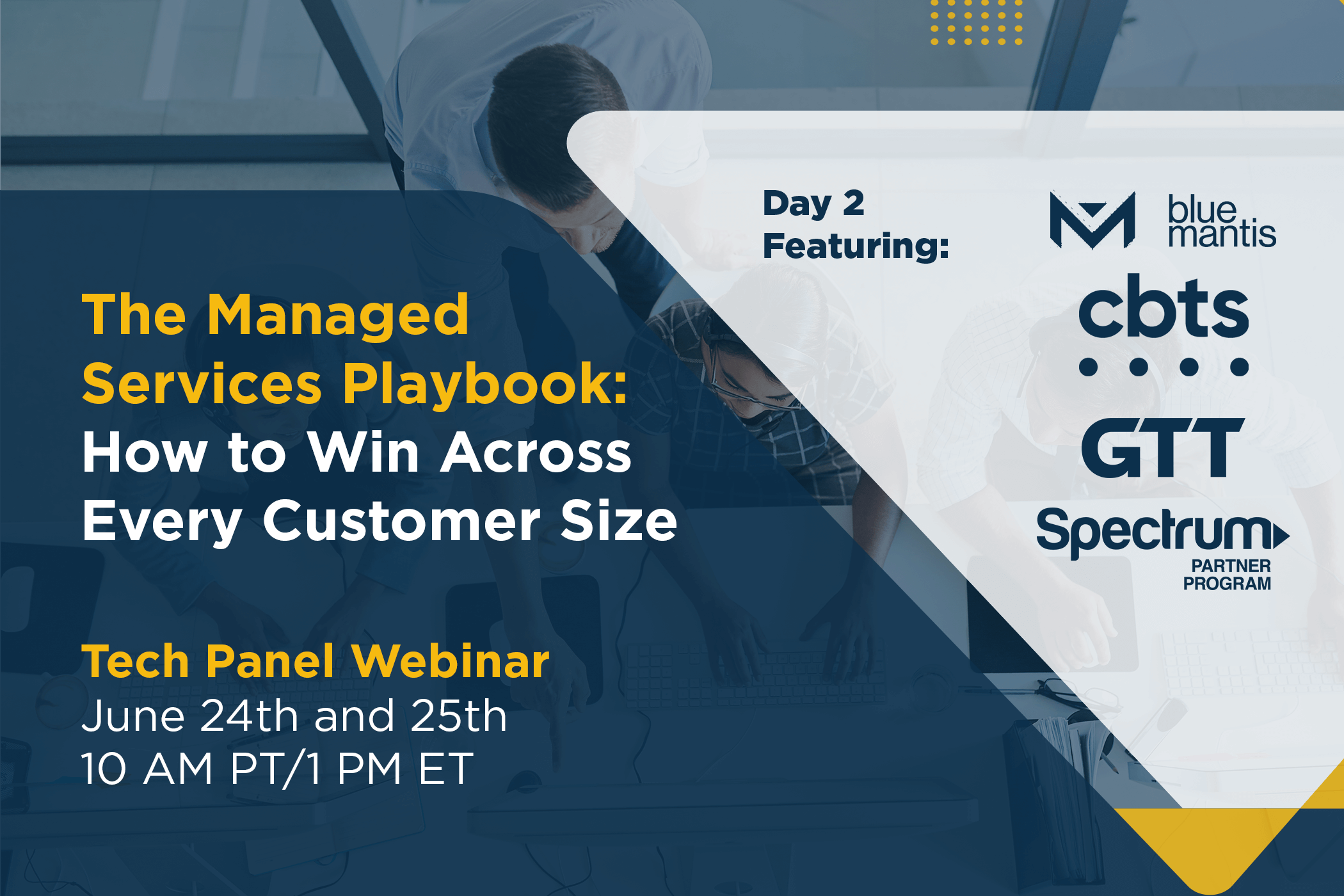 The Managed Services Playbook: How to Win Across Every Customer Size

Tech Panel Webinar
June 24th and 25th
10 AM PT/1 PM ET

Day 2 Featuring:

blue mantis

cbts

GTT

Spectrum
PARTNER PROGRAM